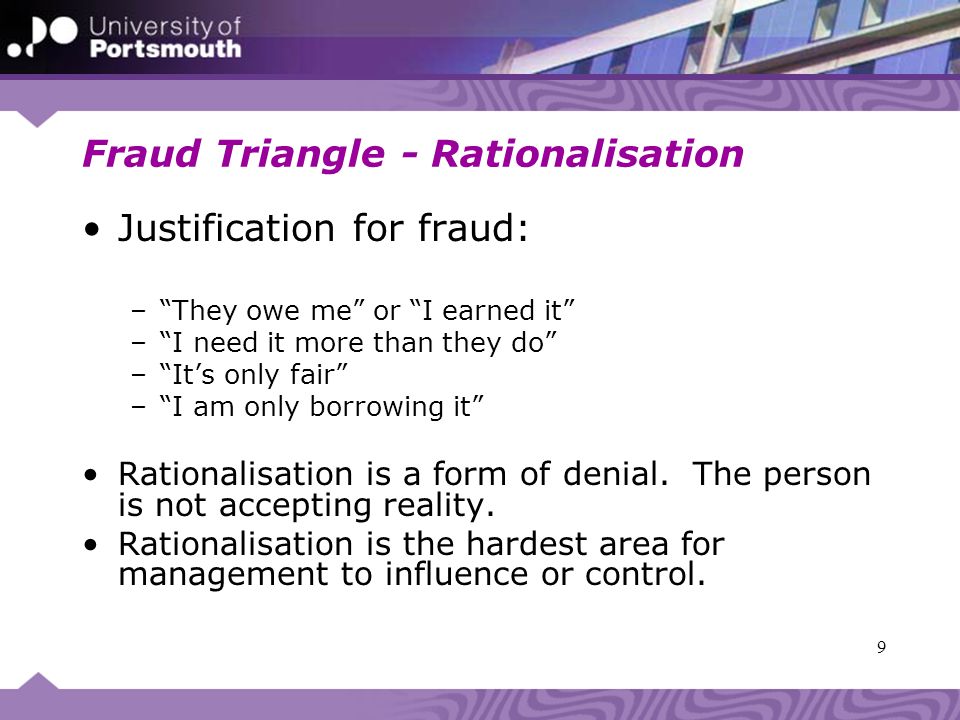 University of Portsmouth

Fraud Triangle - Rationalisation

• Justification for fraud:

– “They owe me” or “I earned it”
– “I need it more than they do”
– “It’s only fair”
– “I am only borrowing it”

• Rationalisation is a form of denial. The person is not accepting reality.
• Rationalisation is the hardest area for management to influence or control.

9